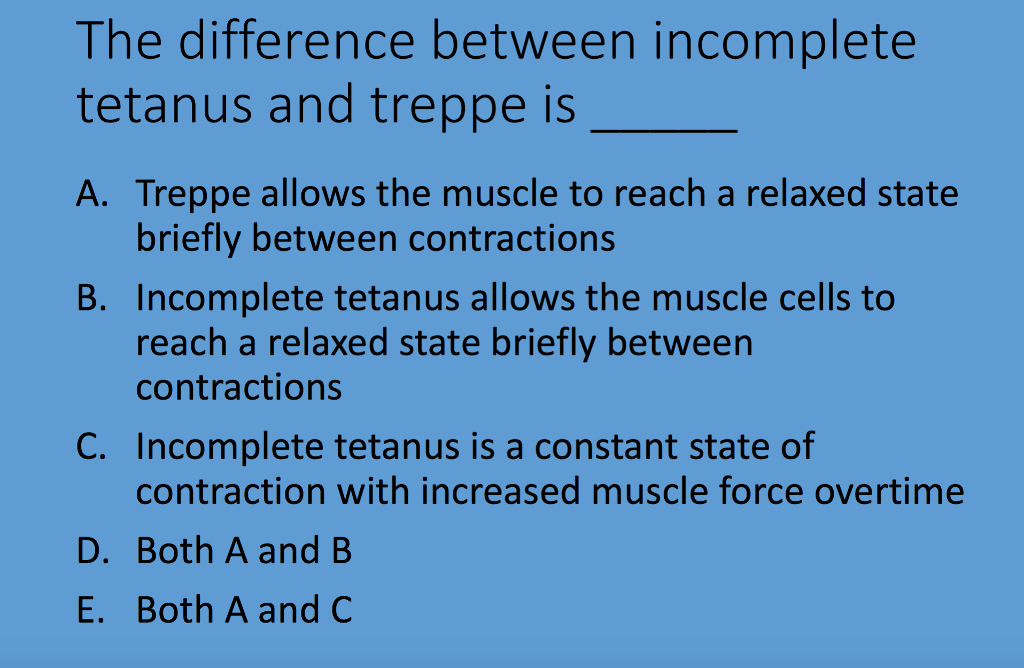 The difference between incomplete tetanus and treppe is _____

A. Treppe allows the muscle to reach a relaxed state briefly between contractions
B. Incomplete tetanus allows the muscle cells to reach a relaxed state briefly between contractions
C. Incomplete tetanus is a constant state of contraction with increased muscle force overtime
D. Both A and B
E. Both A and C